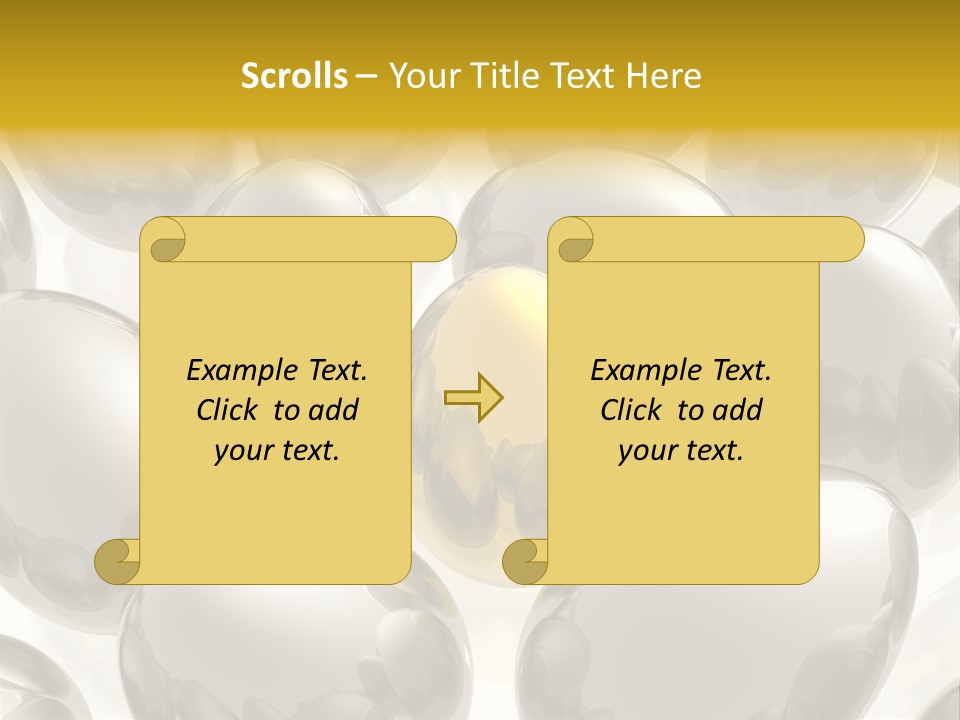 Scrolls – Your Title Text Here

Example Text. Click to add your text.

Example Text. Click to add your text.